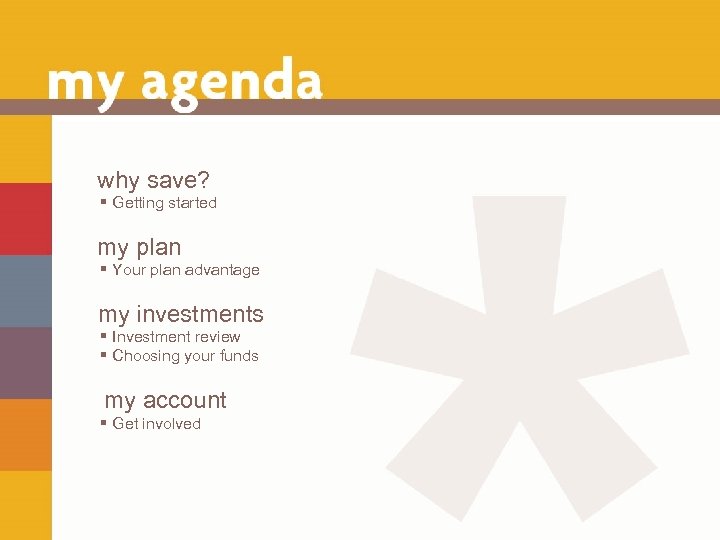 my agenda

why save?
▪ Getting started

my plan
▪ Your plan advantage

my investments
▪ Investment review
▪ Choosing your funds

my account
▪ Get involved